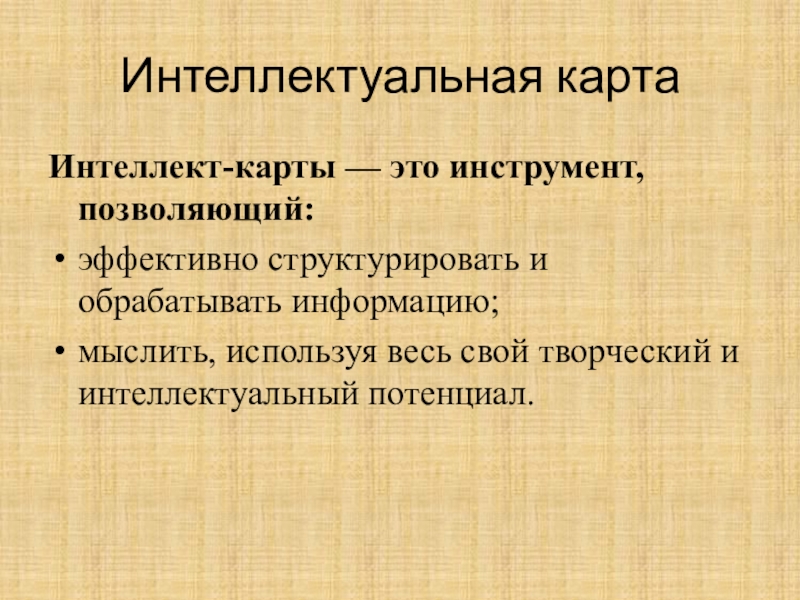 Интеллектуальная карта

Интеллект-карты — это инструмент, позволяющий:

• эффективно структурировать и обрабатывать информацию;

• мыслить, используя весь свой творческий и интеллектуальный потенциал.